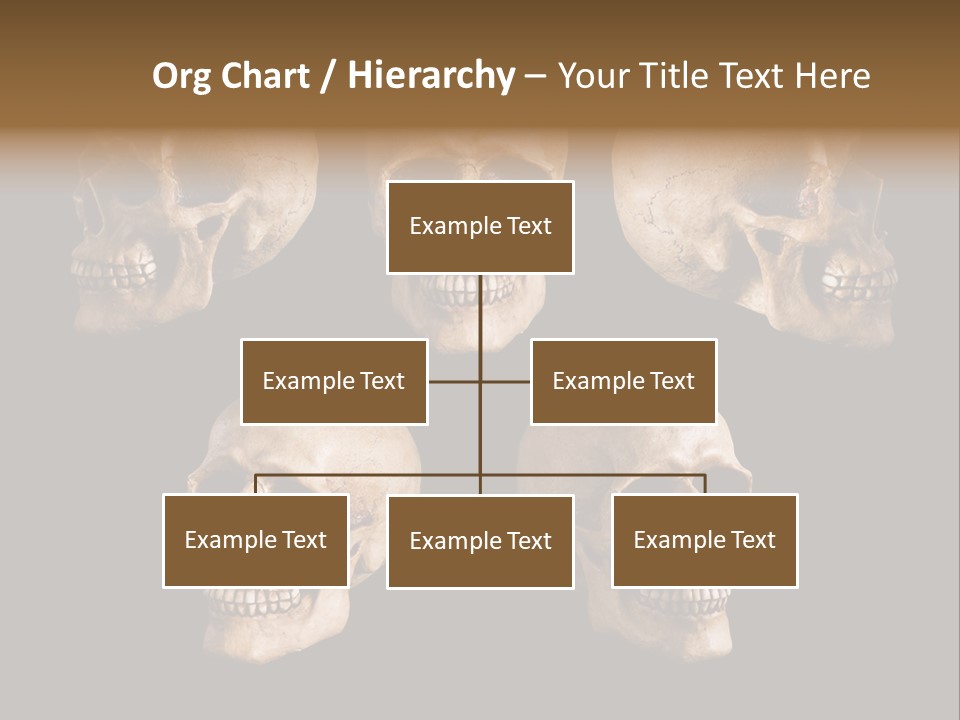 Org Chart / Hierarchy – Your Title Text Here

Example Text

Example Text

Example Text

Example Text

Example Text

Example Text